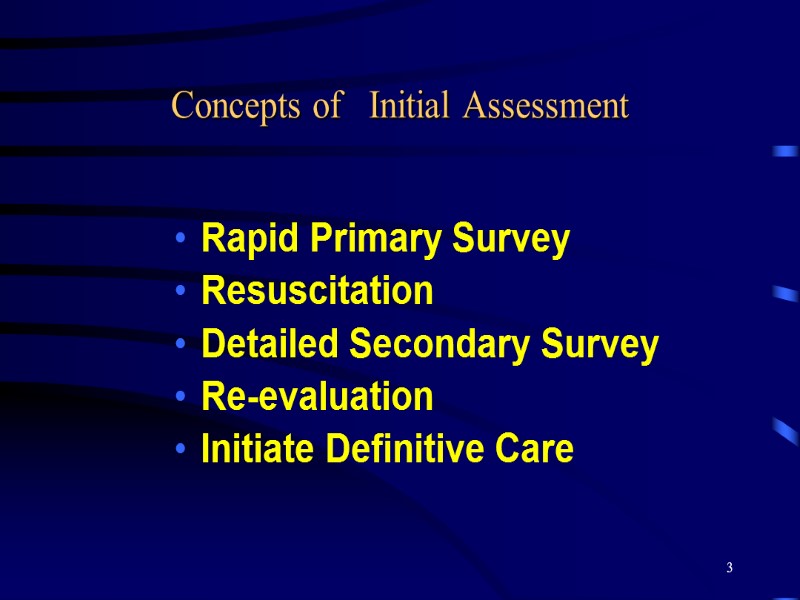 Concepts of Initial Assessment

• Rapid Primary Survey
• Resuscitation
• Detailed Secondary Survey
• Re-evaluation
• Initiate Definitive Care

3